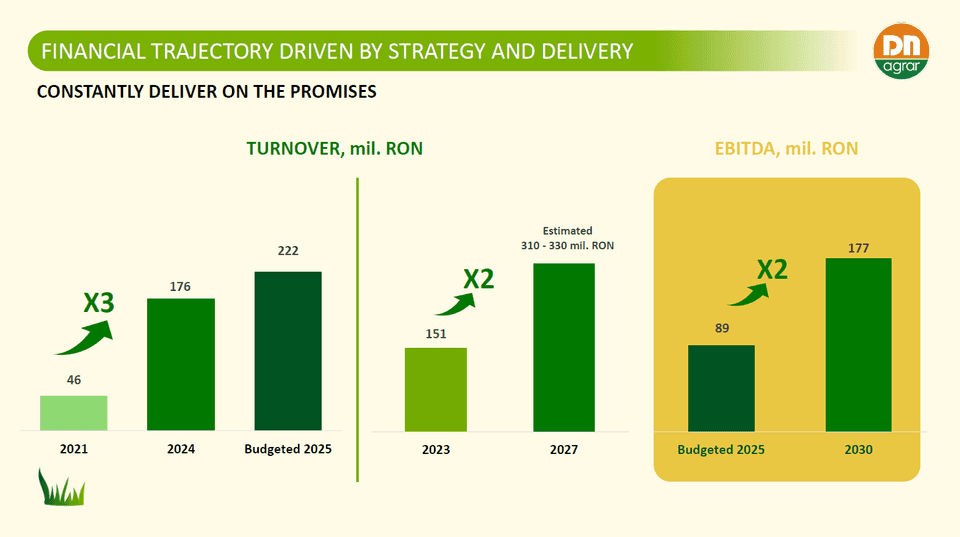 FINANCIAL TRAJECTORY DRIVEN BY STRATEGY AND DELIVERY

DN agrar

CONSTANTLY DELIVER ON THE PROMISES

TURNOVER, mil. RON

X3

46

176

222

2021

2024

Budgeted 2025

X2

151

Estimated 310 - 330 mil. RON

2023

2027

EBITDA, mil. RON

X2

89

177

Budgeted 2025

2030